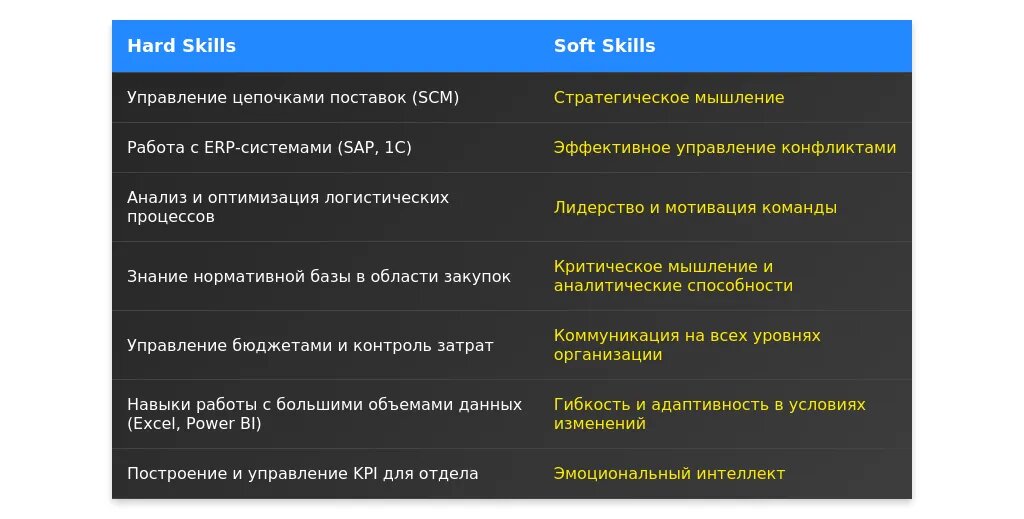 | Hard Skills | Soft Skills |
|---|---|
| Управление цепочками поставок (SCM) | Стратегическое мышление |
| Работа с ERP-системами (SAP, 1C) | Эффективное управление конфликтами |
| Анализ и оптимизация логистических процессов | Лидерство и мотивация команды |
| Знание нормативной базы в области закупок | Критическое мышление и аналитические способности |
| Управление бюджетами и контроль затрат | Коммуникация на всех уровнях организации |
| Навыки работы с большими объемами данных (Excel, Power BI) | Гибкость и адаптивность в условиях изменений |
| Построение и управление KPI для отдела | Эмоциональный интеллект |